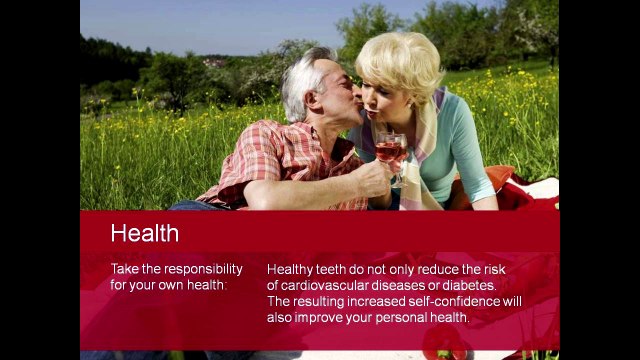 Health

Take the responsibility for your own health:

Healthy teeth do not only reduce the risk of cardiovascular diseases or diabetes. The resulting increased self-confidence will also improve your personal health.